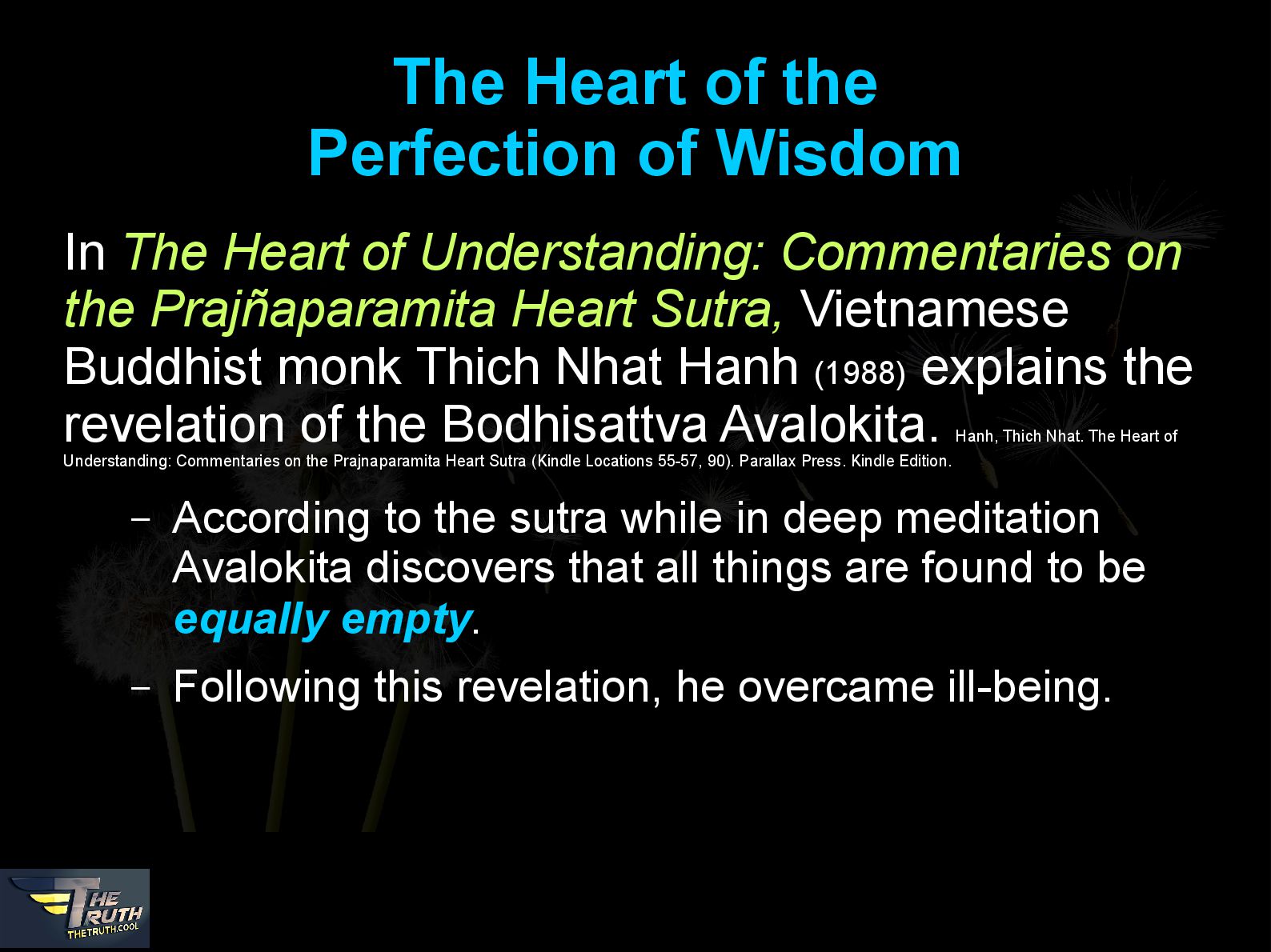 The Heart of the Perfection of Wisdom

In The Heart of Understanding: Commentaries on the Prajñaparamita Heart Sutra, Vietnamese Buddhist monk Thich Nhat Hanh (1988) explains the revelation of the Bodhisattva Avalokita. Hanh, Thich Nhat. The Heart of Understanding: Commentaries on the Prajnaparamita Heart Sutra (Kindle Locations 55-57, 90). Parallax Press. Kindle Edition.

– According to the sutra while in deep meditation Avalokita discovers that all things are found to be equally empty.

– Following this revelation, he overcame ill-being.

THE TRUTH
THETRUTH.COOL